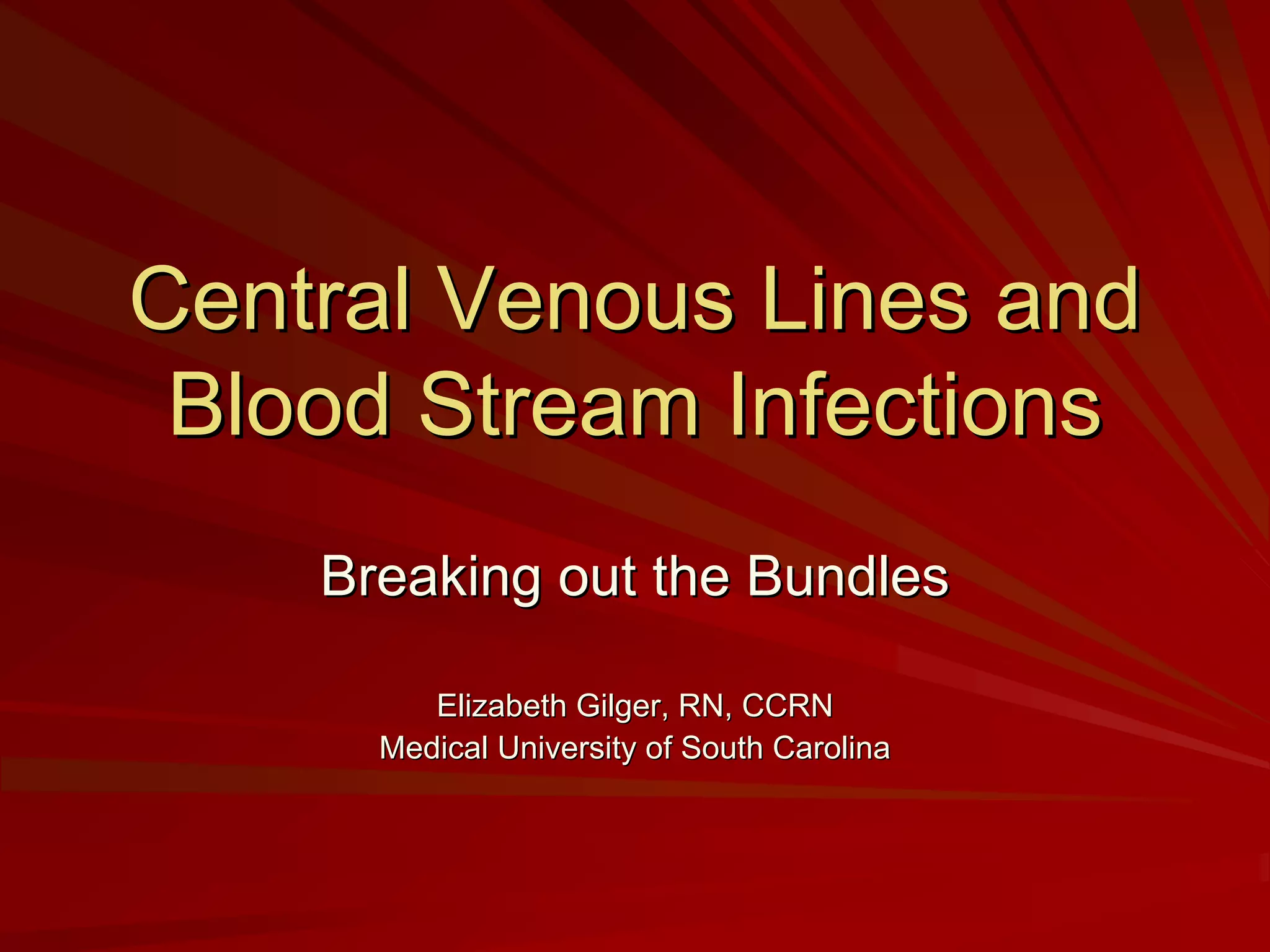 Central Venous Lines and Blood Stream Infections

Breaking out the Bundles

Elizabeth Gilger, RN, CCRN
Medical University of South Carolina